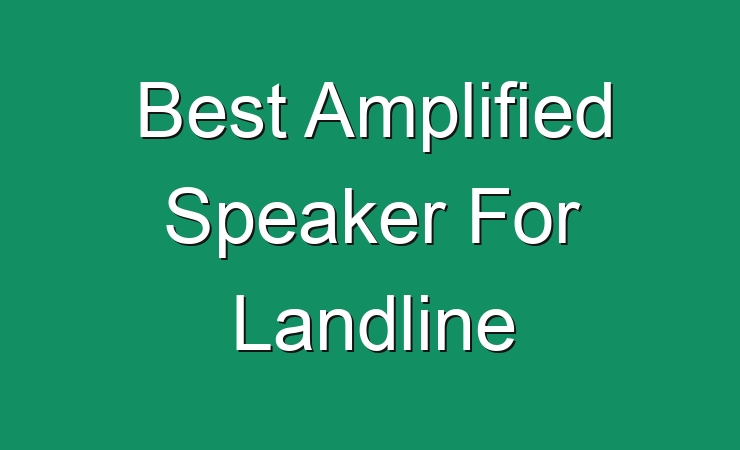 Best Amplified Speaker For Landline